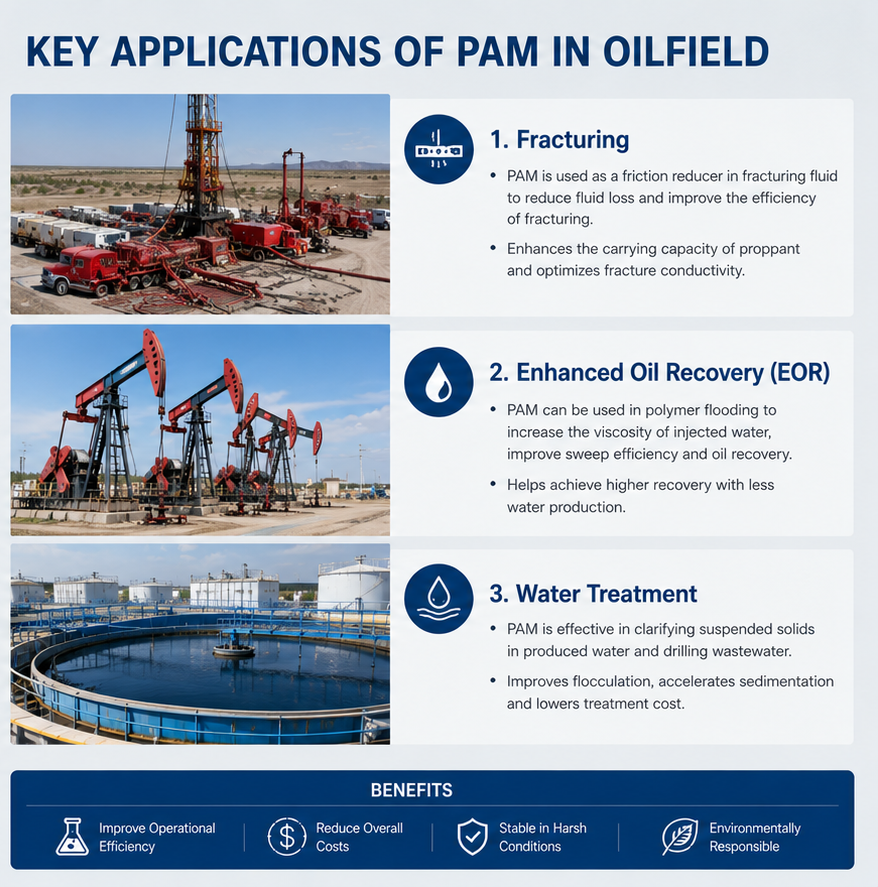 KEY APPLICATIONS OF PAM IN OILFIELD

1. Fracturing

• PAM is used as a friction reducer in fracturing fluid to reduce fluid loss and improve the efficiency of fracturing.

• Enhances the carrying capacity of proppant and optimizes fracture conductivity.

2. Enhanced Oil Recovery (EOR)

• PAM can be used in polymer flooding to increase the viscosity of injected water, improve sweep efficiency and oil recovery.

• Helps achieve higher recovery with less water production.

3. Water Treatment

• PAM is effective in clarifying suspended solids in produced water and drilling wastewater.

• Improves flocculation, accelerates sedimentation and lowers treatment cost.

BENEFITS

Improve Operational Efficiency

Reduce Overall Costs

Stable in Harsh Conditions

Environmentally Responsible